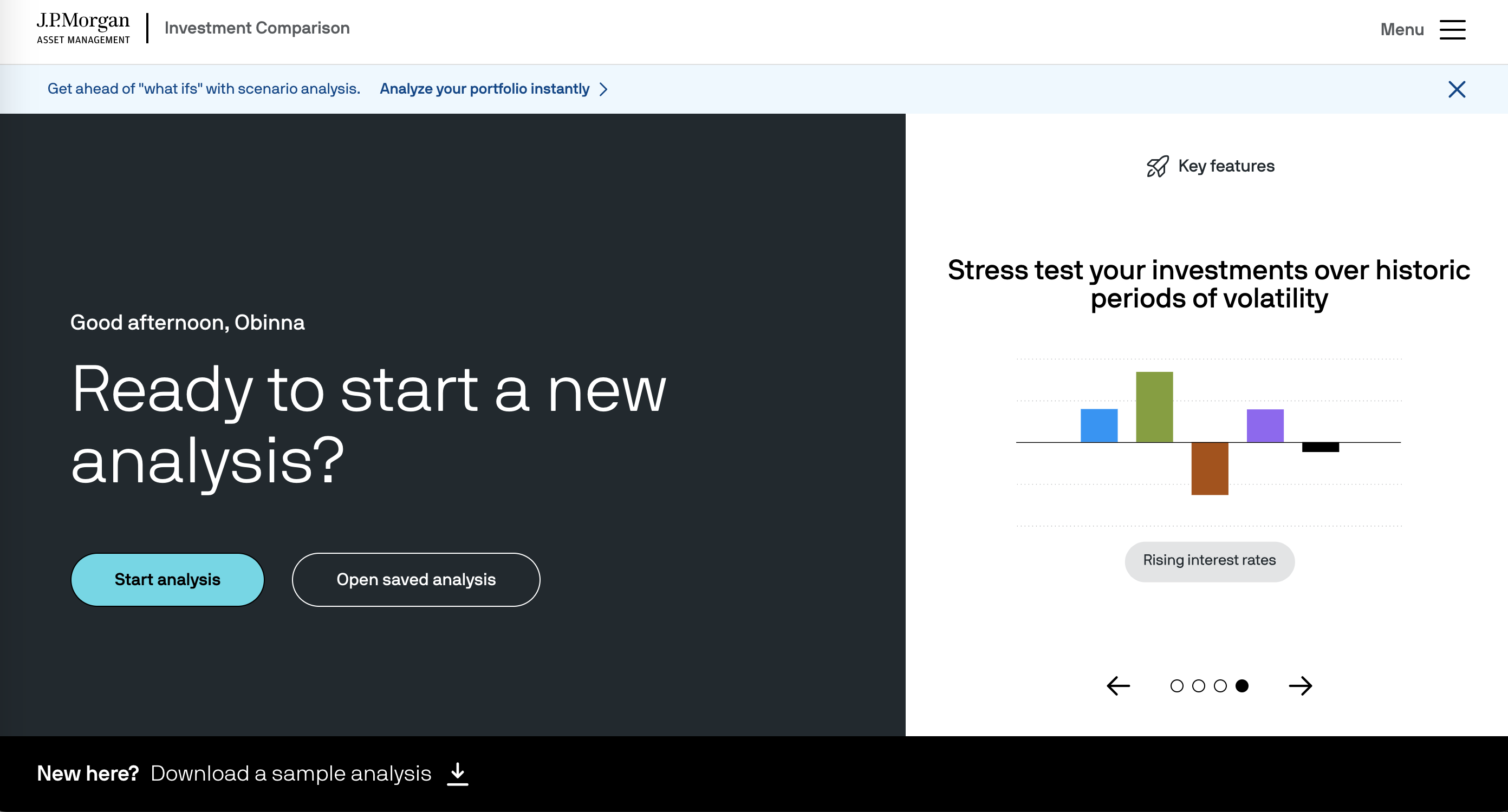 J.P.Morgan
ASSET MANAGEMENT

Investment Comparison

Menu

Get ahead of "what ifs" with scenario analysis. Analyze your portfolio instantly

Good afternoon, Obinna

Ready to start a new analysis?

Start analysis

Open saved analysis

Key features

Stress test your investments over historic periods of volatility

Rising interest rates

New here? Download a sample analysis